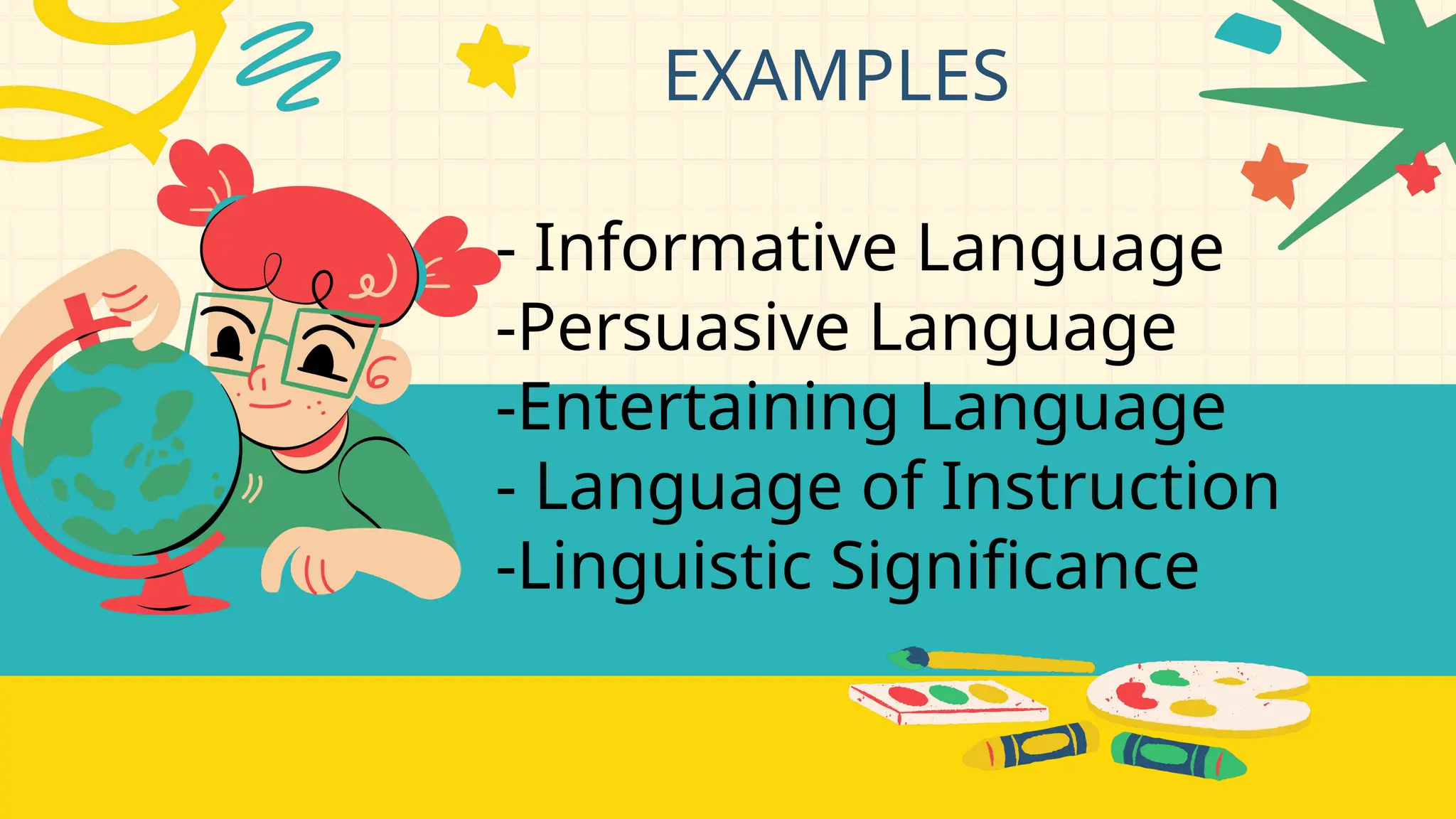 EXAMPLES

- Informative Language
-Persuasive Language
-Entertaining Language
- Language of Instruction
-Linguistic Significance